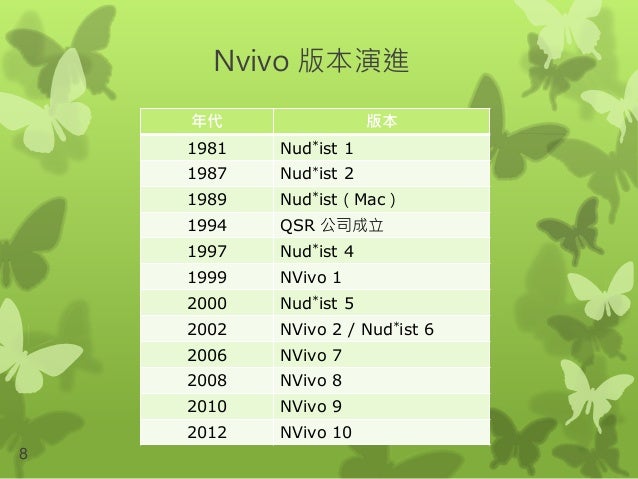 Nvivo 版本演進

| 年代 | 版本 |
|---|---|
| 1981 | Nud*ist 1 |
| 1987 | Nud*ist 2 |
| 1989 | Nud*ist ( Mac ) |
| 1994 | QSR 公司成立 |
| 1997 | Nud*ist 4 |
| 1999 | NVivo 1 |
| 2000 | Nud*ist 5 |
| 2002 | NVivo 2 / Nud*ist 6 |
| 2006 | NVivo 7 |
| 2008 | NVivo 8 |
| 2010 | NVivo 9 |
| 2012 | NVivo 10 |

8